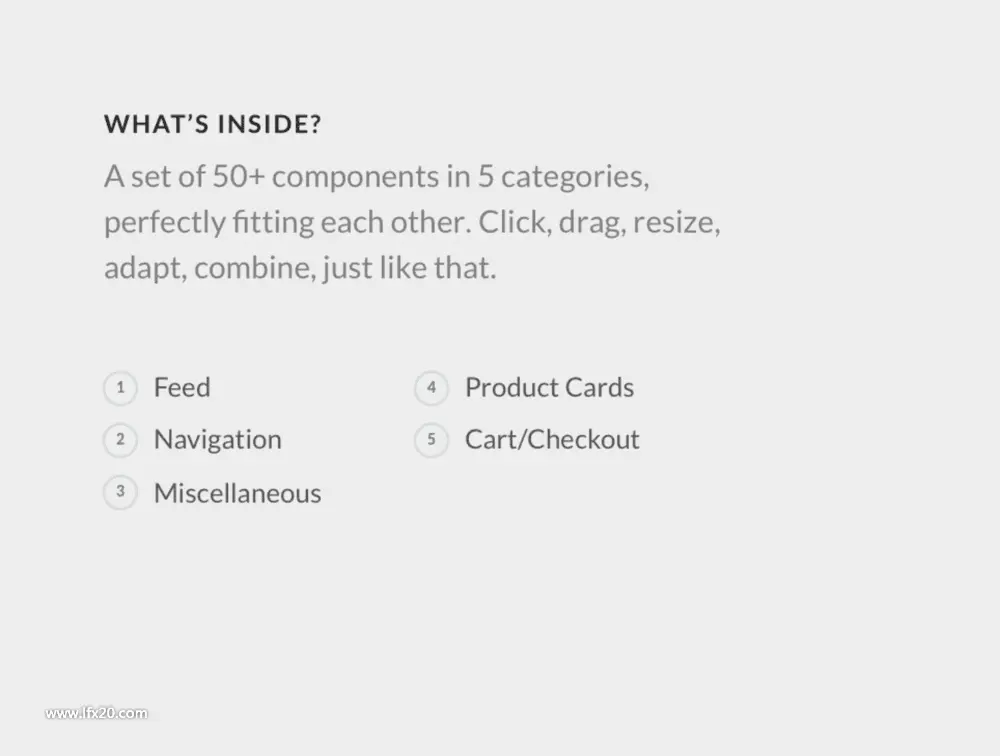 WHAT'S INSIDE?

A set of 50+ components in 5 categories, perfectly fitting each other. Click, drag, resize, adapt, combine, just like that.

1 Feed
2 Navigation
3 Miscellaneous

4 Product Cards
5 Cart/Checkout

www.lfx20.com